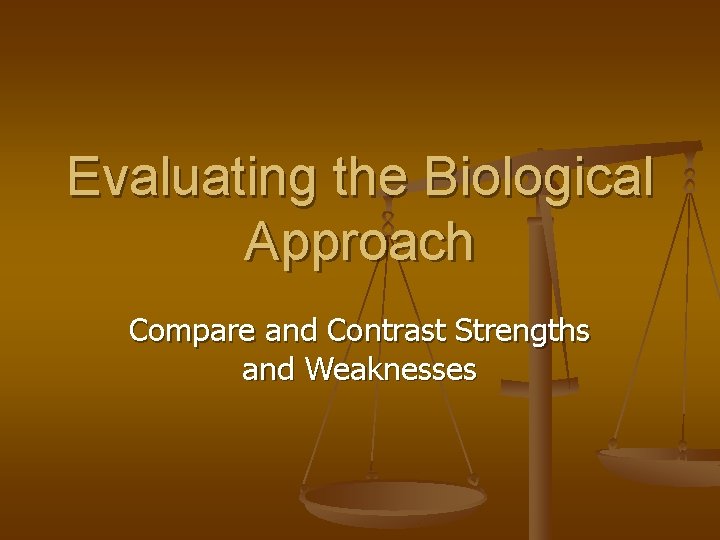 Evaluating the Biological Approach

Compare and Contrast Strengths and Weaknesses